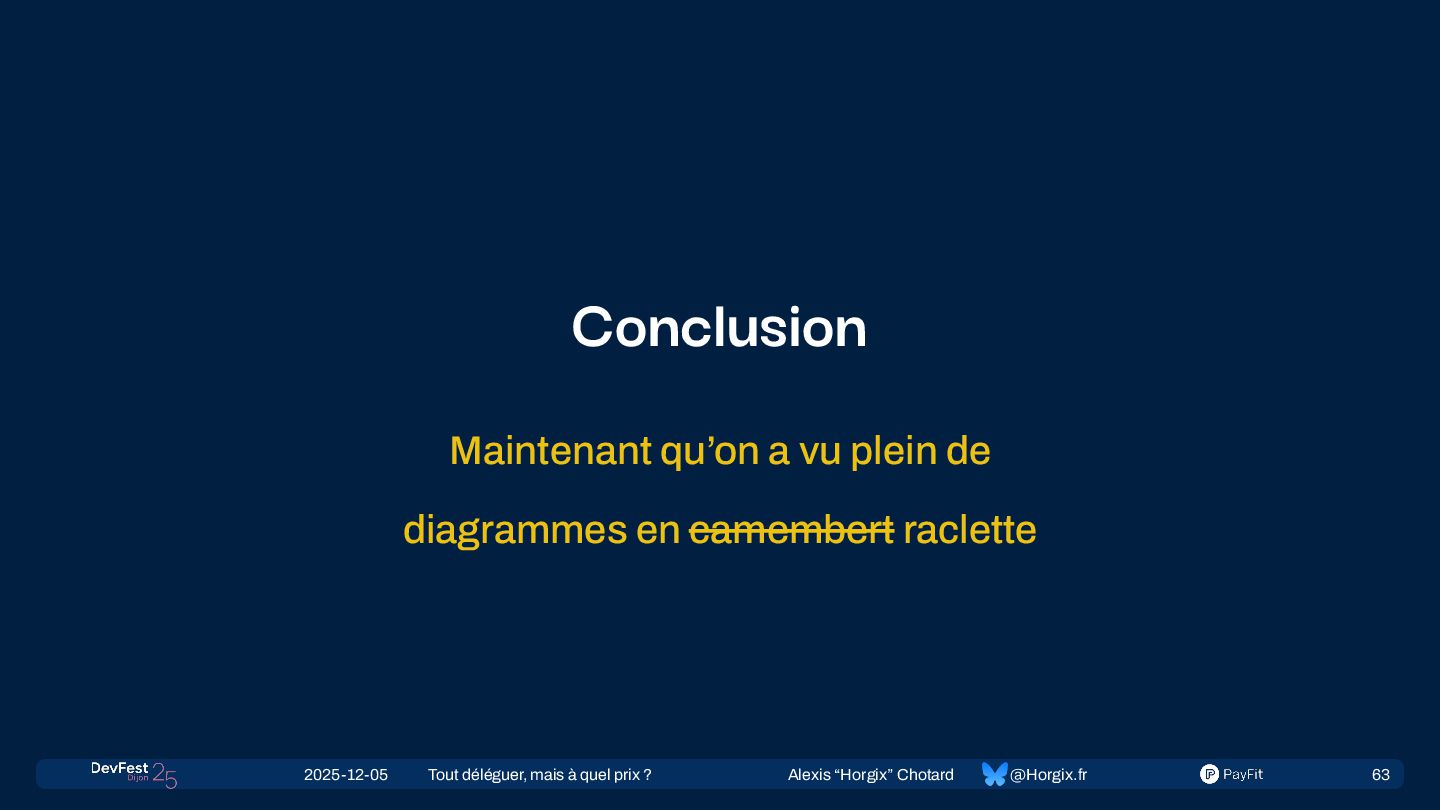 Conclusion

Maintenant qu’on a vu plein de diagrammes en ~~camembert~~ raclette

DevFest Dijon 25 2025-12-05 Tout déléguer, mais à quel prix ? Alexis “Horgix” Chotard @Horgix.fr PayFit 63